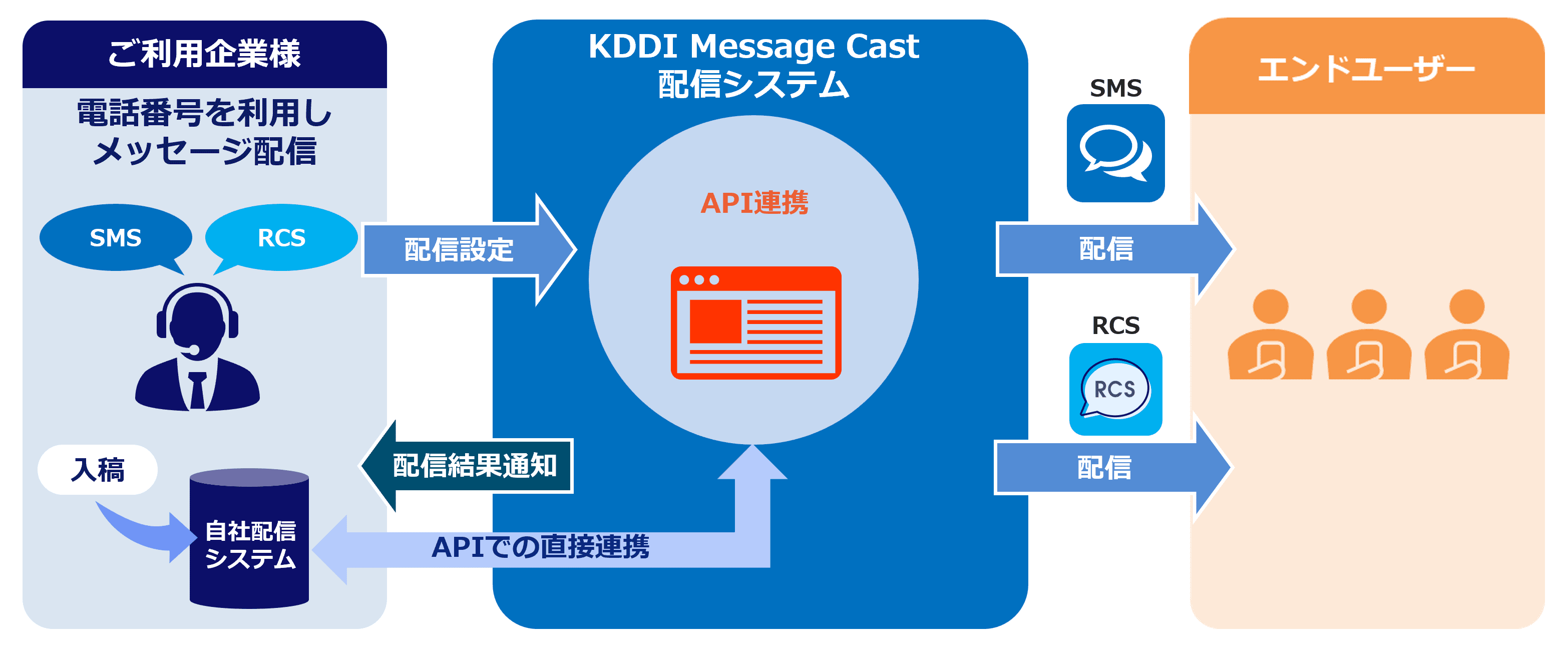 ご利用企業様

電話番号を利用し
メッセージ配信

SMS

RCS

入稿

自社配信
システム

配信設定

配信結果通知

APIでの直接連携

KDDI Message Cast
配信システム

API連携

SMS

配信

RCS

RCS

配信

エンドユーザー